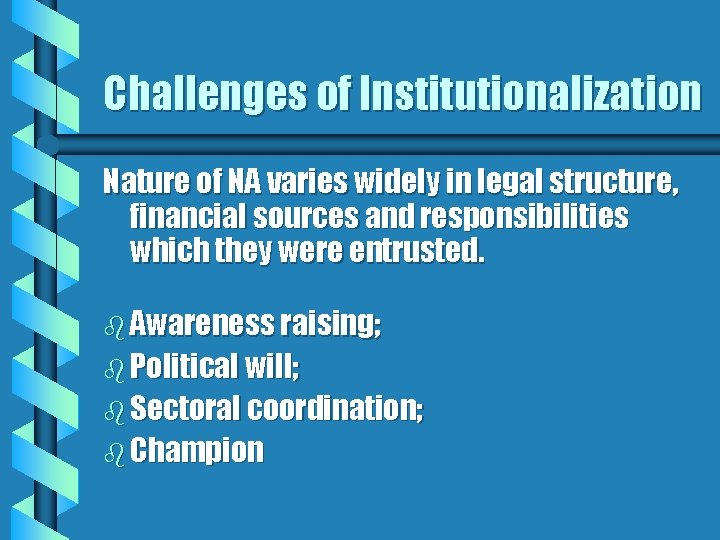 Challenges of Institutionalization

Nature of NA varies widely in legal structure, financial sources and responsibilities which they were entrusted.

- Awareness raising;
- Political will;
- Sectoral coordination;
- Champion